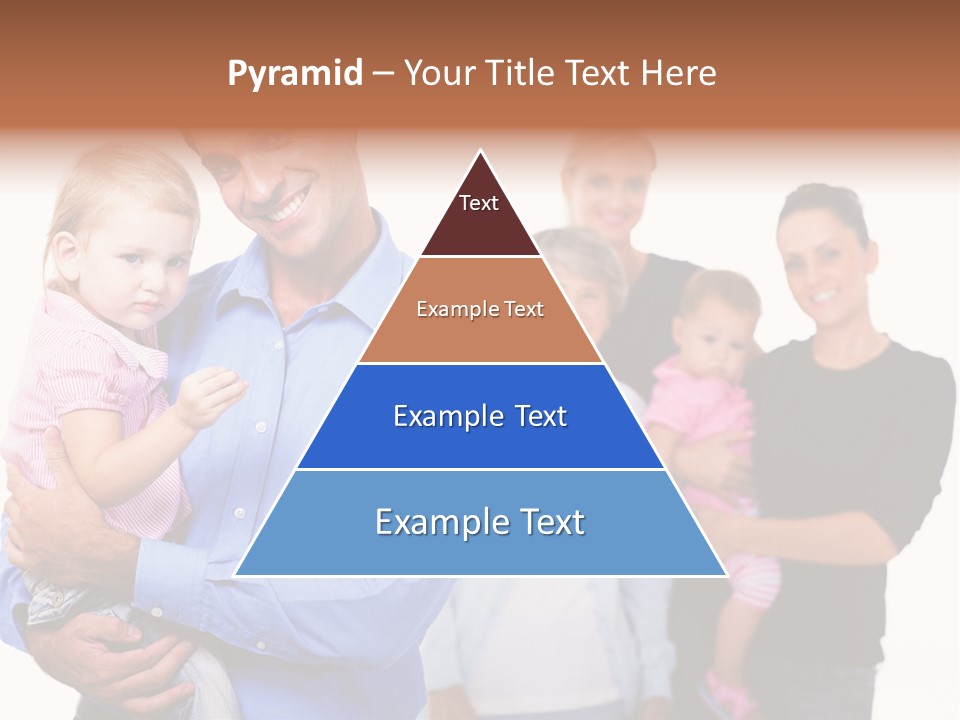 Pyramid – Your Title Text Here

Text

Example Text

Example Text

Example Text